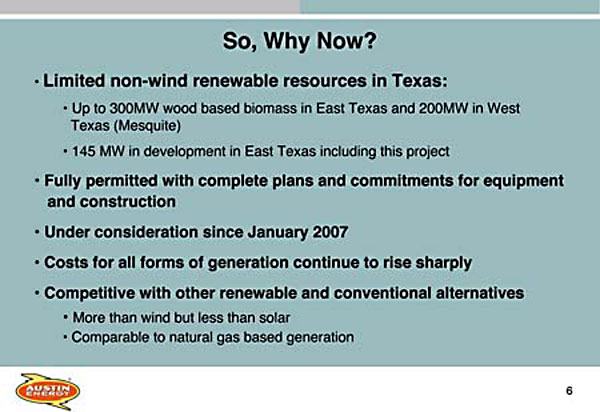 So, Why Now?

• Limited non-wind renewable resources in Texas:

• Up to 300MW wood based biomass in East Texas and 200MW in West Texas (Mesquite)

• 145 MW in development in East Texas including this project

• Fully permitted with complete plans and commitments for equipment and construction

• Under consideration since January 2007

• Costs for all forms of generation continue to rise sharply

• Competitive with other renewable and conventional alternatives

• More than wind but less than solar

• Comparable to natural gas based generation

AUSTIN ENERGY

6